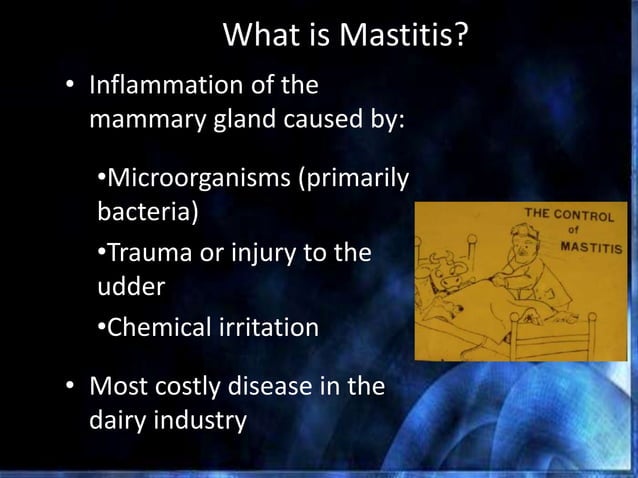 What is Mastitis?

• Inflammation of the mammary gland caused by:

•Microorganisms (primarily bacteria)

•Trauma or injury to the udder

•Chemical irritation

• Most costly disease in the dairy industry

THE CONTROL of MASTITIS